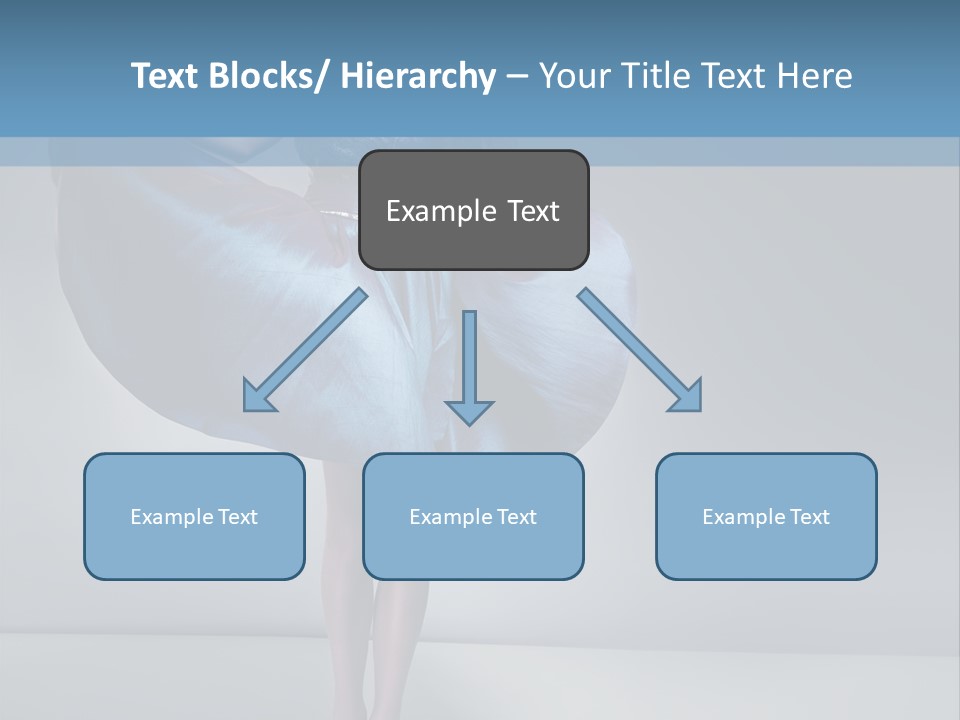 Text Blocks/ Hierarchy – Your Title Text Here

Example Text

Example Text

Example Text

Example Text